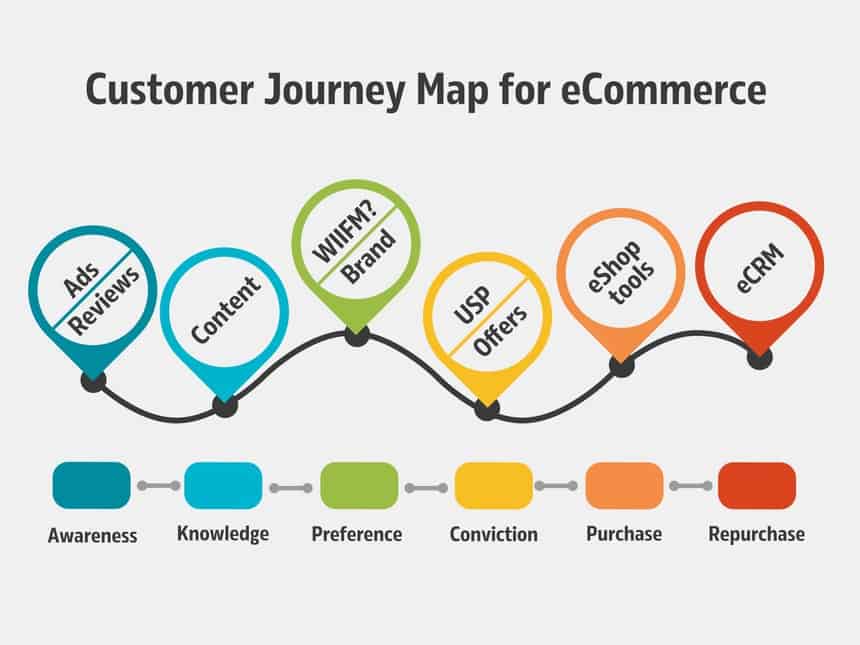 Customer Journey Map for eCommerce

Ads
Reviews

Content

WIIFM?
Brand

USP
Offers

eShop
tools

eCRM

Awareness

Knowledge

Preference

Conviction

Purchase

Repurchase